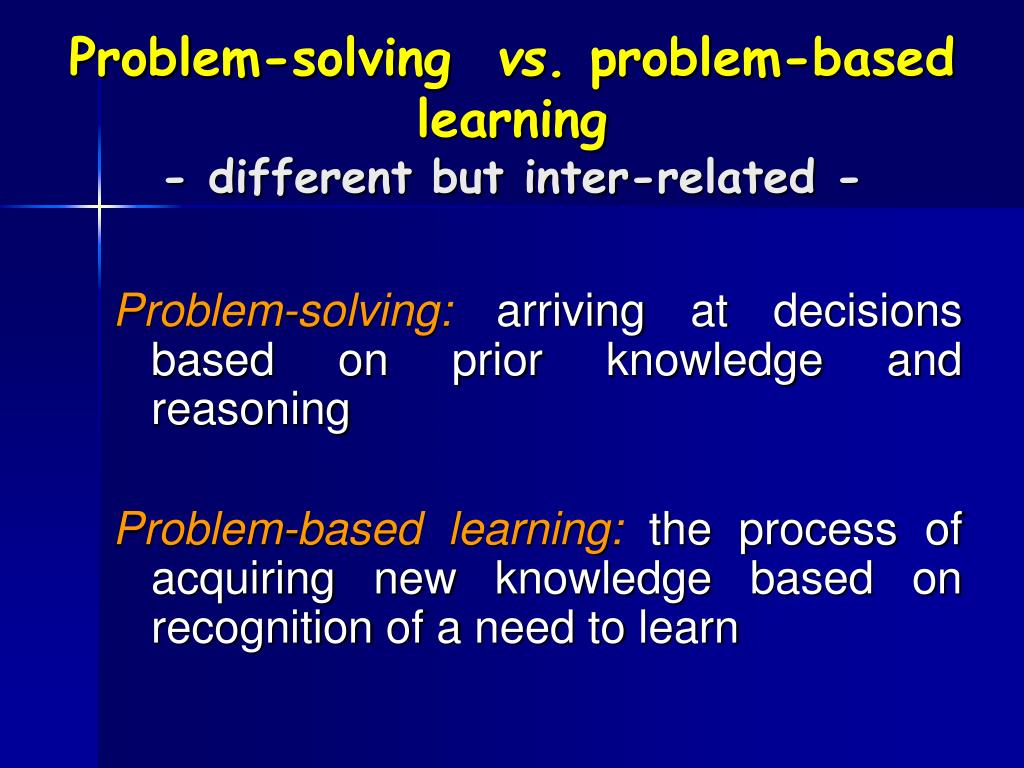 Problem-solving vs. problem-based learning
- different but inter-related -

Problem-solving: arriving at decisions based on prior knowledge and reasoning

Problem-based learning: the process of acquiring new knowledge based on recognition of a need to learn